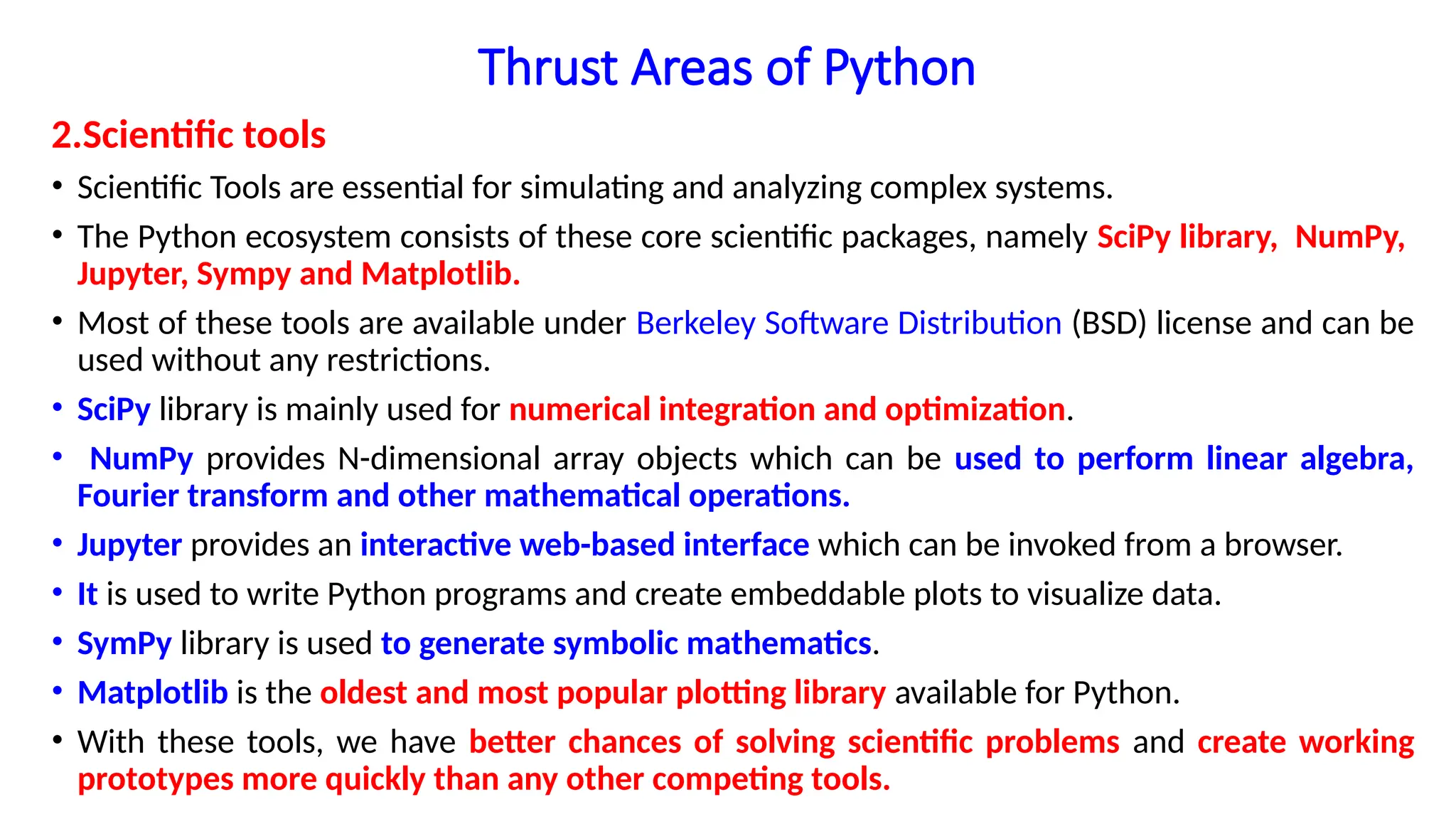 Thrust Areas of Python

2.Scientific tools

• Scientific Tools are essential for simulating and analyzing complex systems.

• The Python ecosystem consists of these core scientific packages, namely SciPy library, NumPy, Jupyter, Sympy and Matplotlib.

• Most of these tools are available under Berkeley Software Distribution (BSD) license and can be used without any restrictions.

• SciPy library is mainly used for numerical integration and optimization.

• NumPy provides N-dimensional array objects which can be used to perform linear algebra, Fourier transform and other mathematical operations.

• Jupyter provides an interactive web-based interface which can be invoked from a browser.

• It is used to write Python programs and create embeddable plots to visualize data.

• SymPy library is used to generate symbolic mathematics.

• Matplotlib is the oldest and most popular plotting library available for Python.

• With these tools, we have better chances of solving scientific problems and create working prototypes more quickly than any other competing tools.